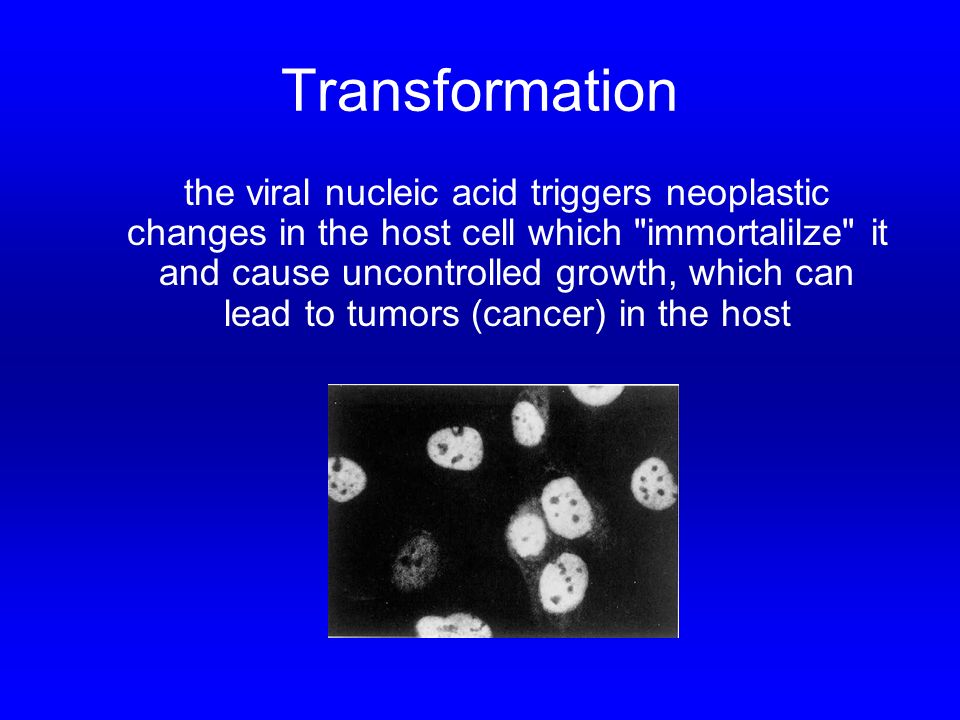 Transformation

the viral nucleic acid triggers neoplastic changes in the host cell which "immortalilze" it and cause uncontrolled growth, which can lead to tumors (cancer) in the host